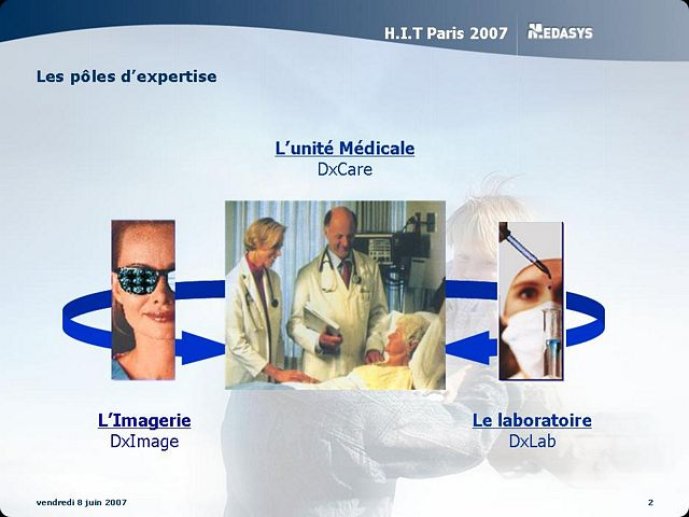 H.I.T Paris 2007 MEDASYS

Les pôles d'expertise

L'unité Médicale
DxCare

L'Imagerie
DxImage

Le laboratoire
DxLab

vendredi 8 juin 2007

2